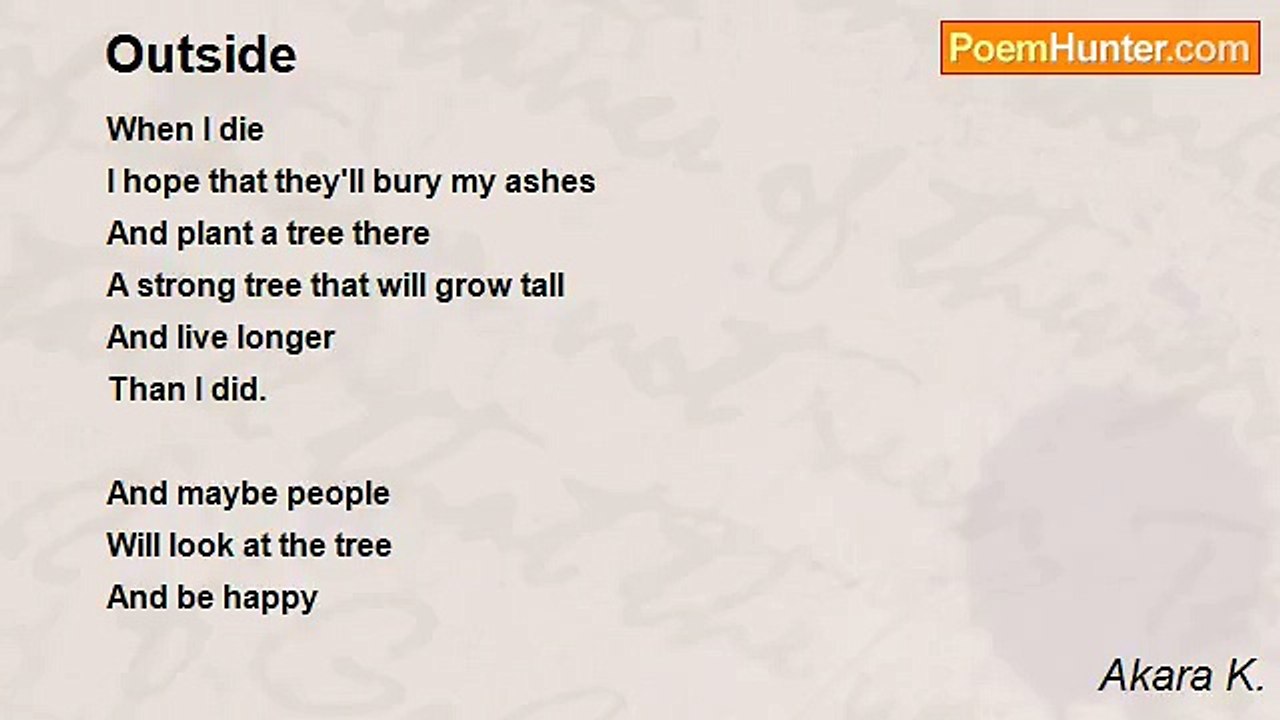 Outside

PoemHunter.com

When I die
I hope that they'll bury my ashes
And plant a tree there
A strong tree that will grow tall
And live longer
Than I did.

And maybe people
Will look at the tree
And be happy

Akara K.